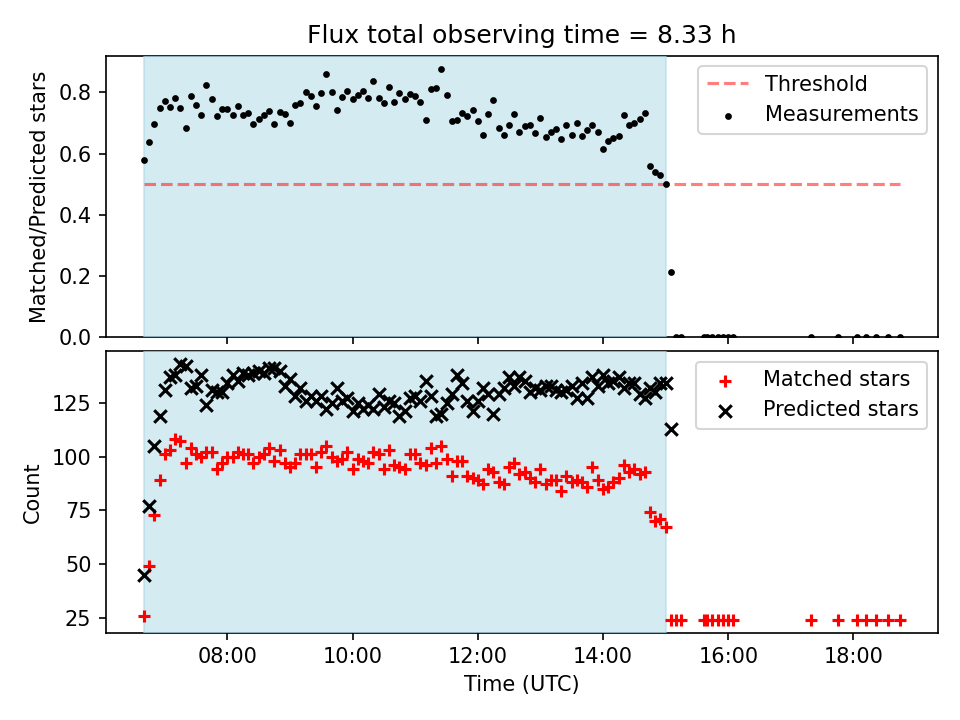 Flux total observing time = 8.33 h

Matched/Predicted stars

0.8
0.6
0.4
0.2
0.0

Threshold
Measurements

Count

125
100
75
50
25

Matched stars
Predicted stars

08:00
10:00
12:00
14:00
16:00
18:00

Time (UTC)